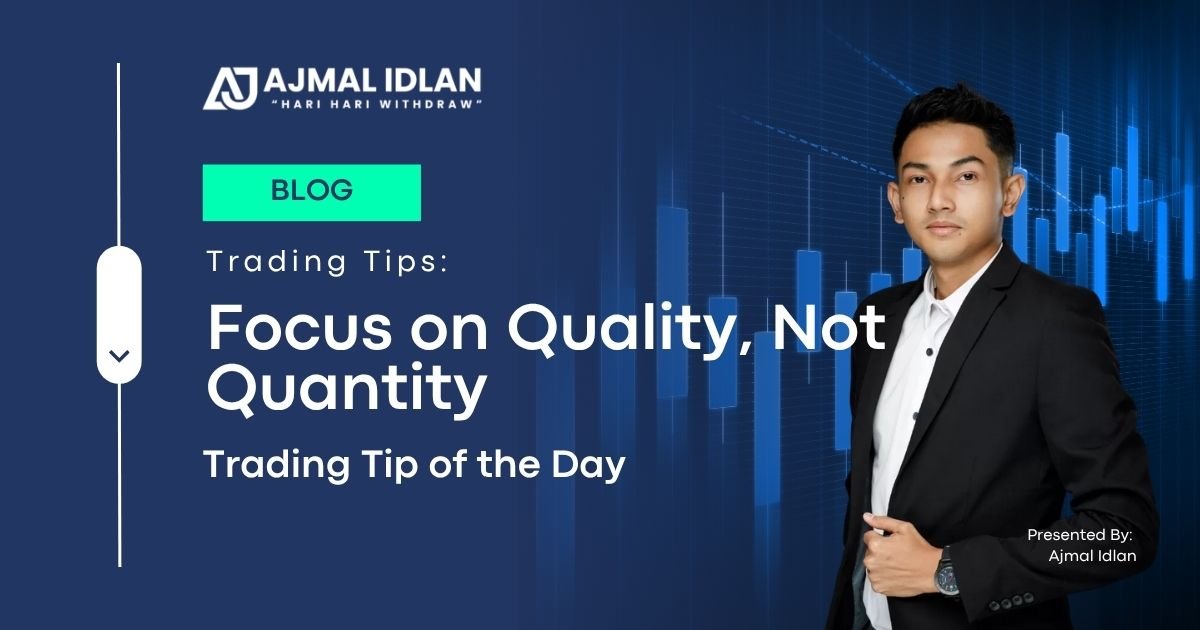 AJ AJMAL IDLAN
"HARI HARI WITHDRAW"

BLOG

Trading Tips:

Focus on Quality, Not Quantity

Trading Tip of the Day

Presented By:
Ajmal Idlan